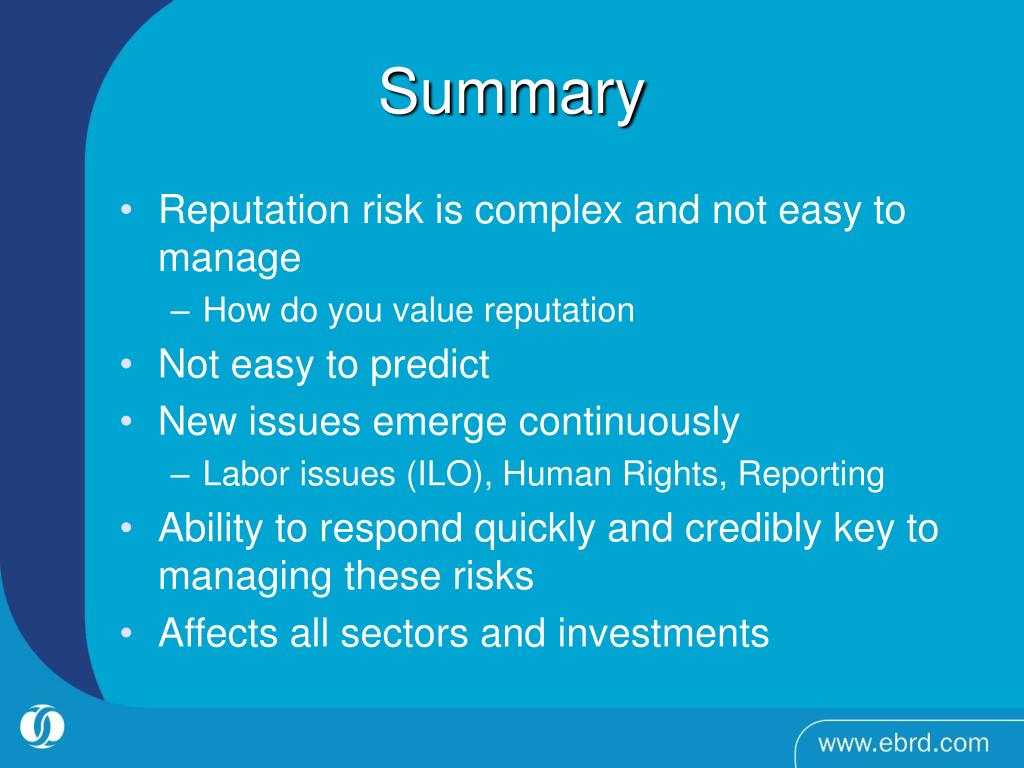 Summary

• Reputation risk is complex and not easy to manage
– How do you value reputation
• Not easy to predict
• New issues emerge continuously
– Labor issues (ILO), Human Rights, Reporting
• Ability to respond quickly and credibly key to managing these risks
• Affects all sectors and investments

www.ebrd.com